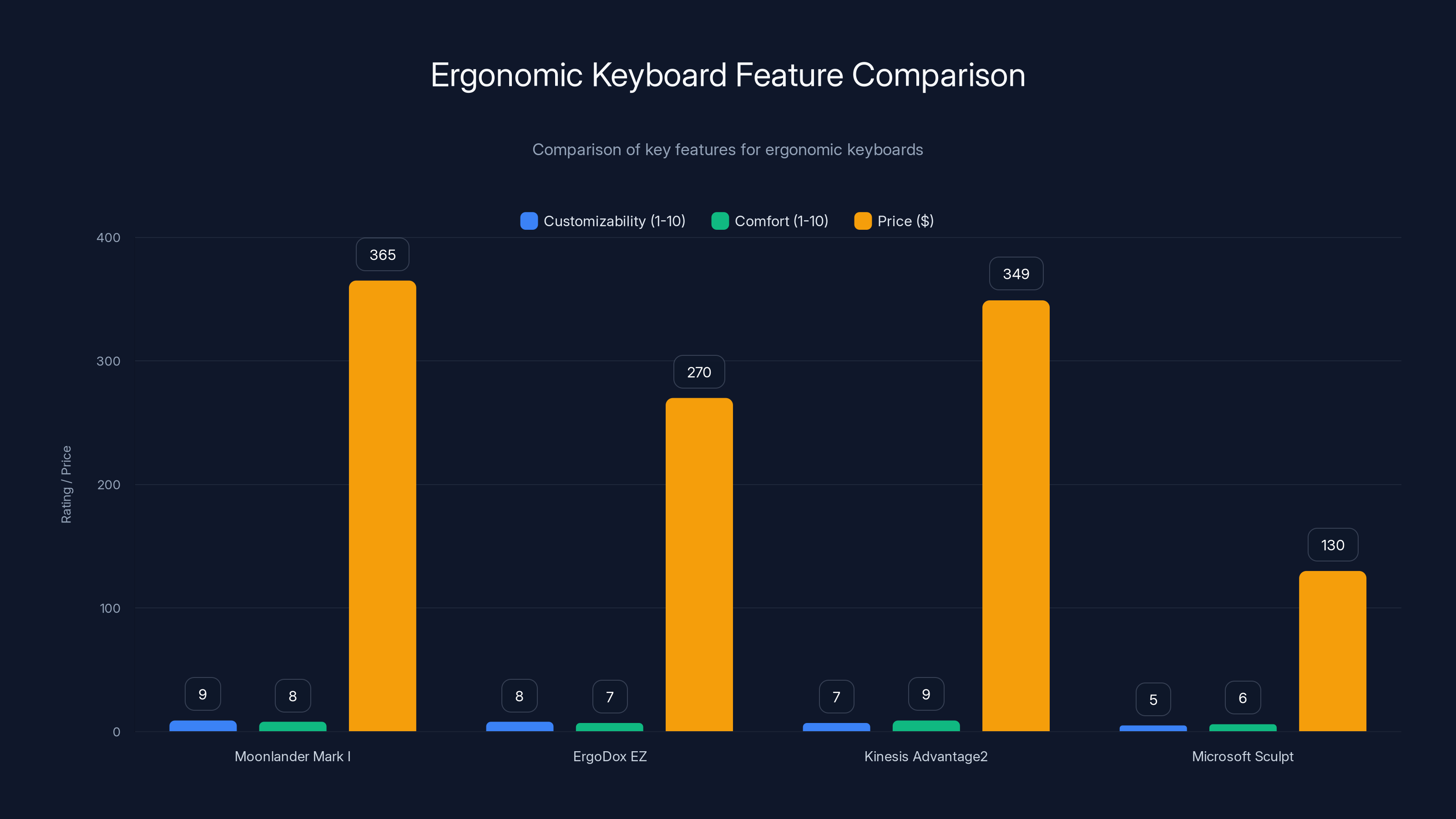 Ergonomic Keyboard Feature Comparison

Comparison of key features for ergonomic keyboards

Customizability (1-10) Comfort (1-10) Price ($)

Rating / Price

400
300
200
100
0

365
270
349
130
9 8
8 7
7 9
5 6

Moonlander Mark I
ErgoDox EZ
Kinesis Advantage2
Microsoft Sculpt